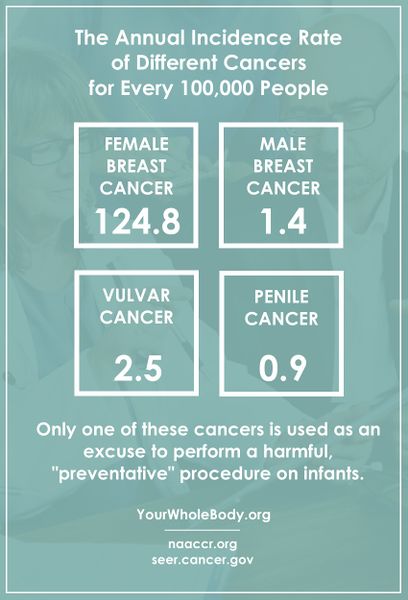 The Annual Incidence Rate of Different Cancers for Every 100,000 People

FEMALE BREAST CANCER
124.8

MALE BREAST CANCER
1.4

VULVAR CANCER
2.5

PENILE CANCER
0.9

Only one of these cancers is used as an excuse to perform a harmful, "preventative" procedure on infants.

YourWholeBody.org

naaccr.org
seer.cancer.gov